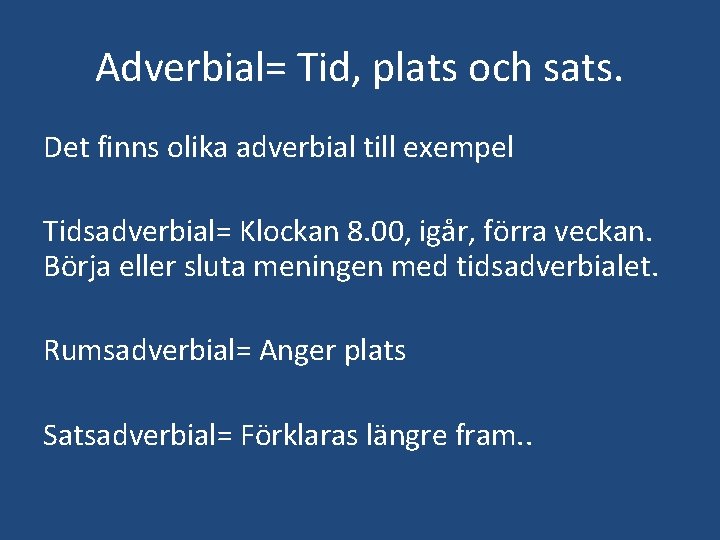 Adverbial= Tid, plats och sats.

Det finns olika adverbial till exempel

Tidsadverbial= Klockan 8.00, igår, förra veckan. Börja eller sluta meningen med tidsadverbialet.

Rumsadverbial= Anger plats

Satsadverbial= Förklaras längre fram..